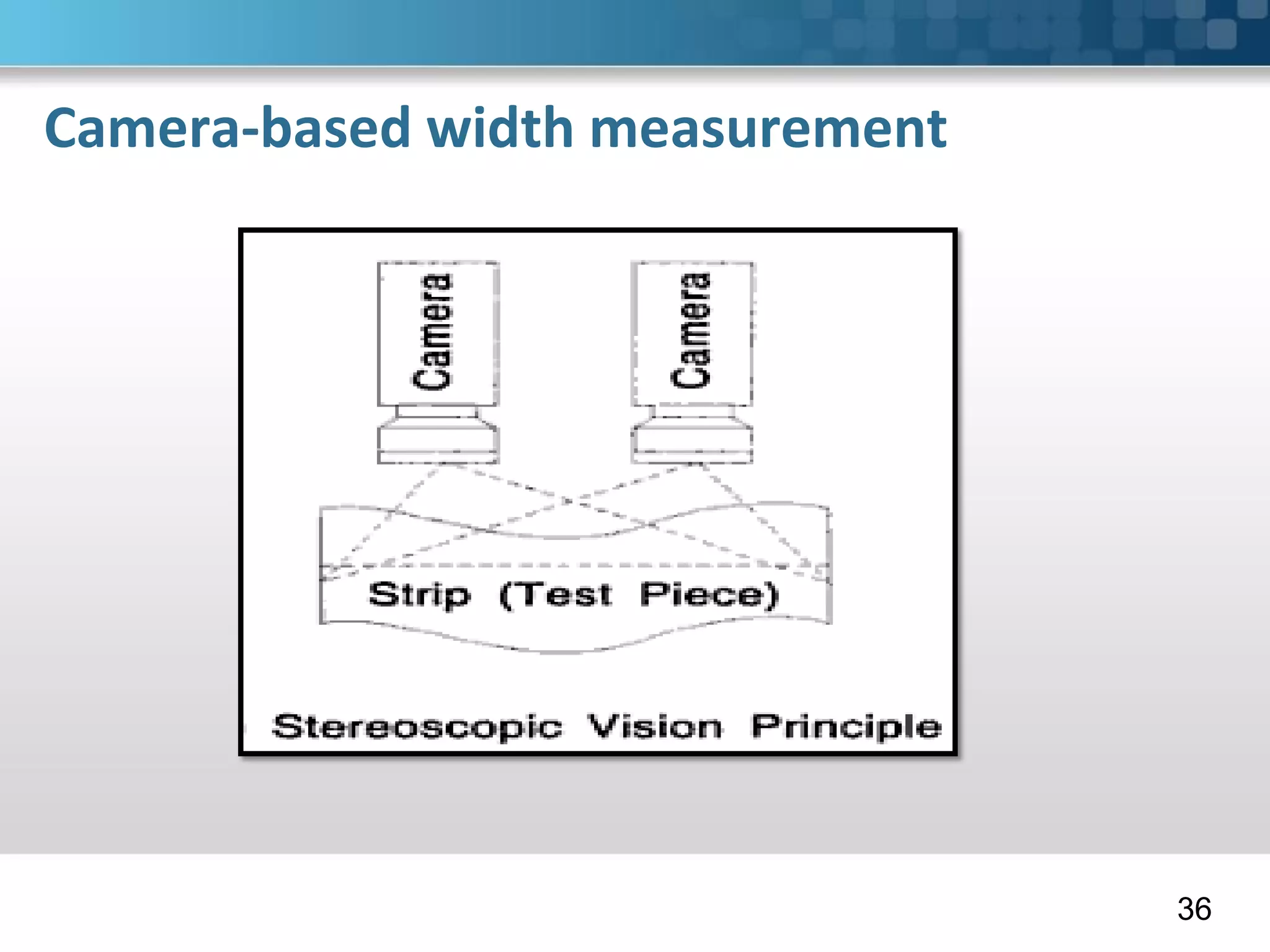 Camera-based width measurement

Camera

Camera

Strip (Test Piece)

Stereoscopic Vision Principle

36